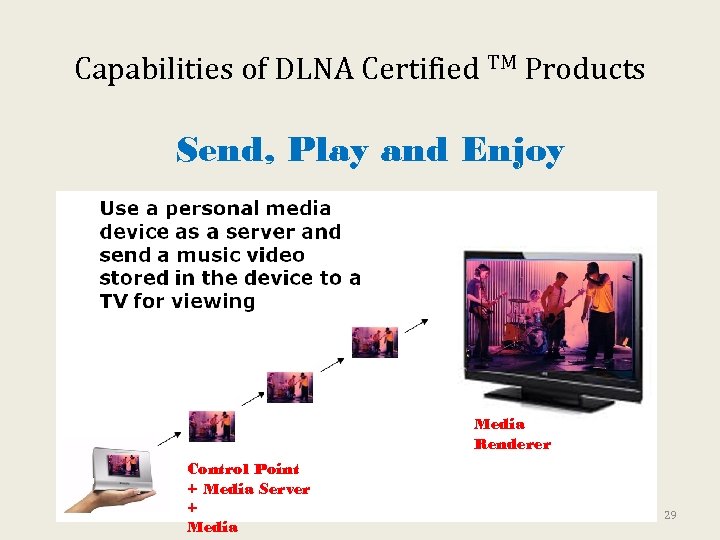 Capabilities of DLNA Certified ™ Products

Send, Play and Enjoy

Use a personal media device as a server and send a music video stored in the device to a TV for viewing

Media Renderer

Control Point
+ Media Server
+
Media

29